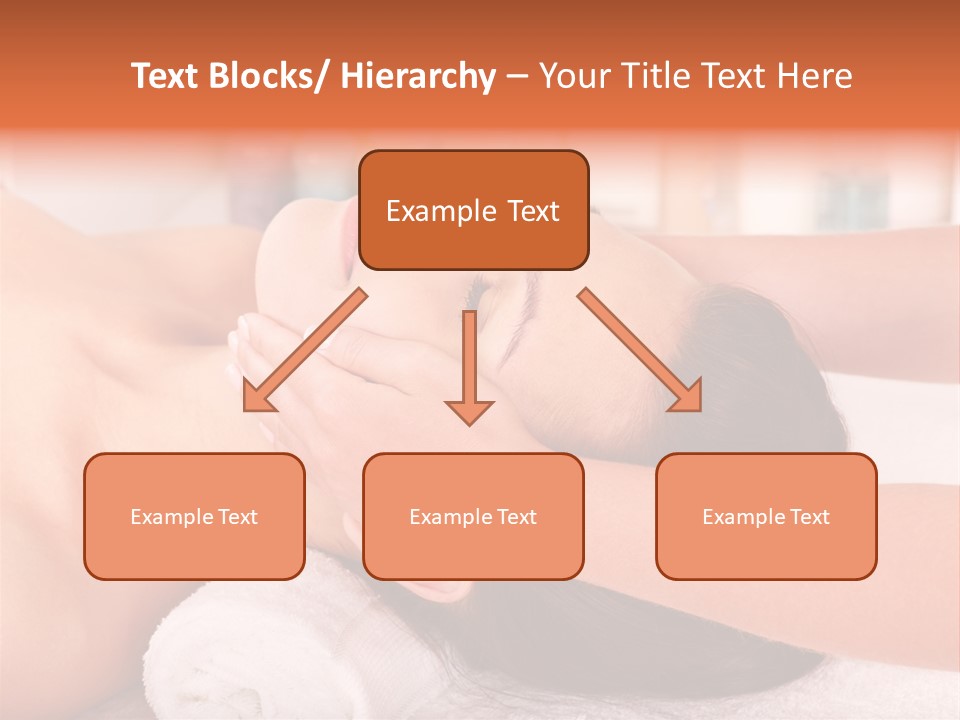 Text Blocks/ Hierarchy – Your Title Text Here

Example Text

Example Text

Example Text

Example Text